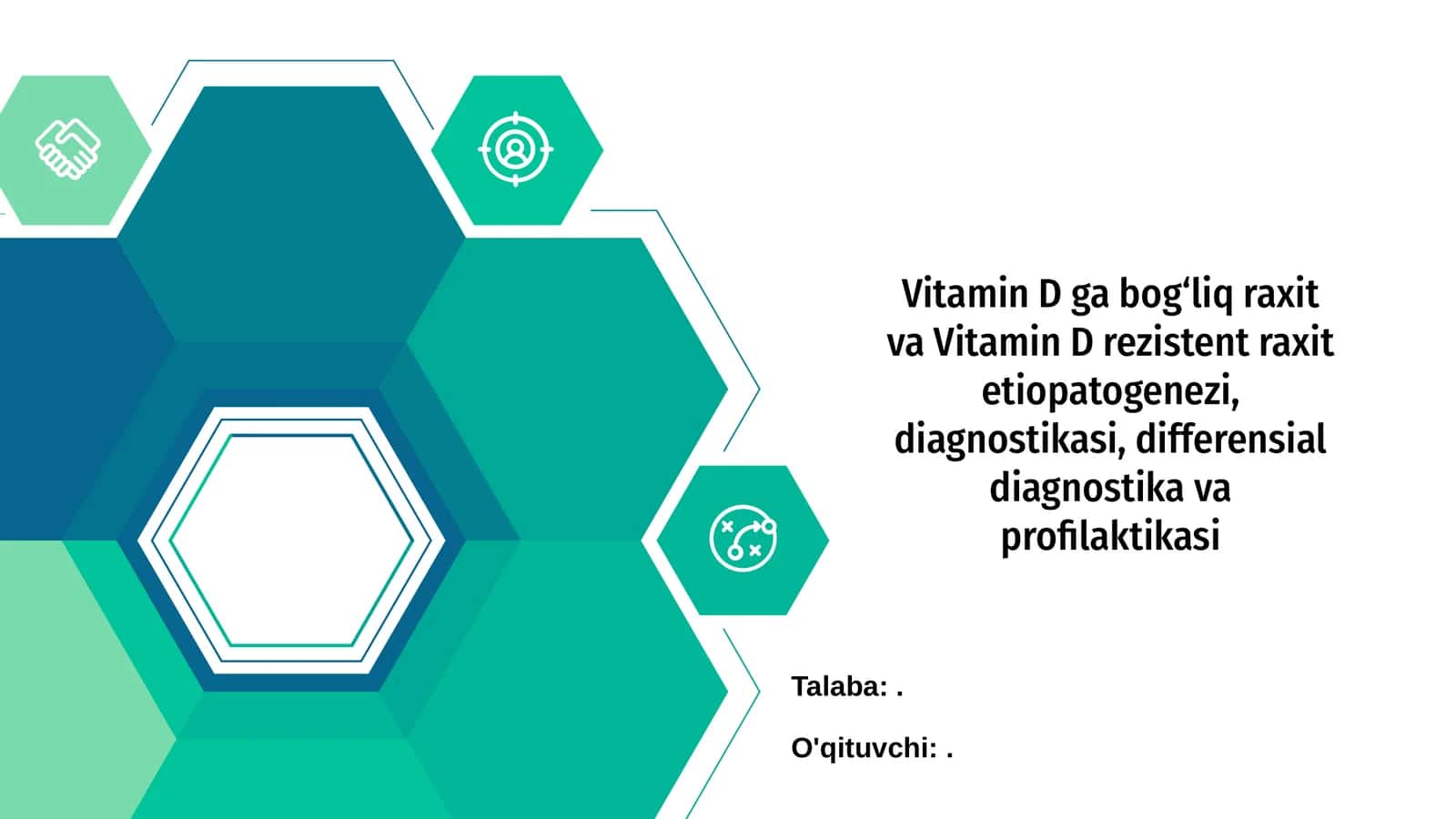 Vitamin D ga bog‘liq raxit va Vitamin D rezistent raxit etiopatogenezi, diagnostikasi, differensial diagnostika va profilaktikasi

Talaba: .

O'qituvchi: .